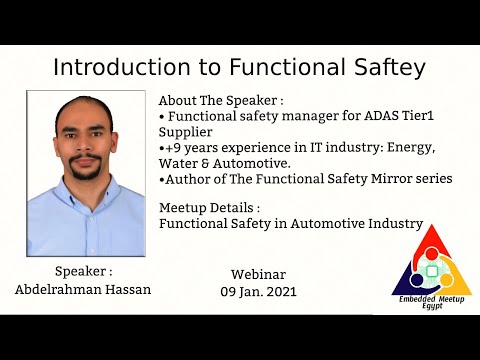 Introduction to Functional Saftey

About The Speaker :
• Functional safety manager for ADAS Tier1 Supplier
•+9 years experience in IT industry: Energy, Water & Automotive.
•Author of The Functional Safety Mirror series

Meetup Details :
Functional Safety in Automotive Industry

Speaker :
Abdelrahman Hassan

Webinar
09 Jan. 2021

Embedded Meetup Egypt